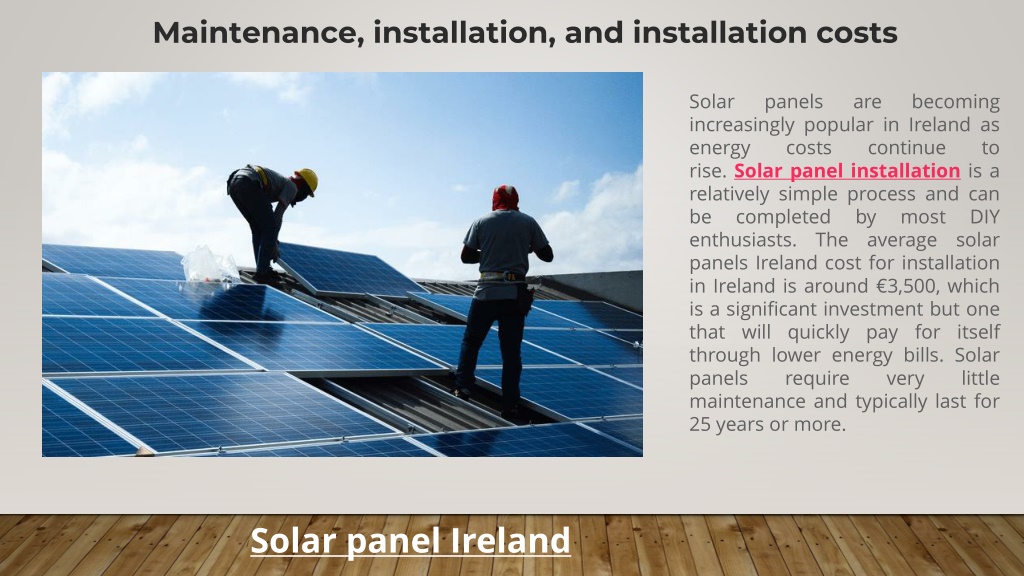 Maintenance, installation, and installation costs

Solar panels are becoming increasingly popular in Ireland as energy costs continue to rise. Solar panel installation is a relatively simple process and can be completed by most DIY enthusiasts. The average solar panels Ireland cost for installation in Ireland is around €3,500, which is a significant investment but one that will quickly pay for itself through lower energy bills. Solar panels require very little maintenance and typically last for 25 years or more.

Solar panel Ireland